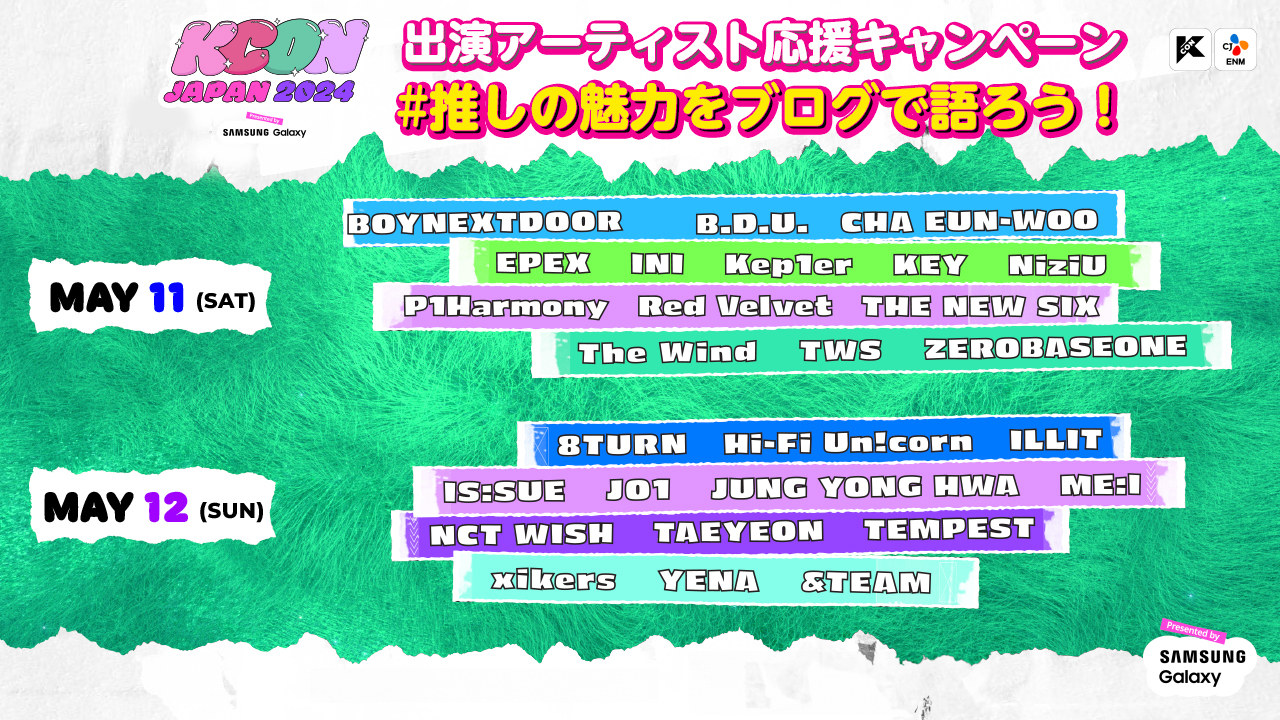 KCON JAPAN 2024
Presented by SAMSUNG Galaxy

出演アーティスト応援キャンペーン
#推しの魅力をブログで語ろう！

KCON CJ ENM

MAY 11 (SAT)

BOYNEXTDOOR B.D.U. CHA EUN-WOO
EPEX INI Kep1er KEY NiziU
P1Harmony Red Velvet THE NEW SIX
The Wind TWS ZEROBASEONE

MAY 12 (SUN)

8TURN Hi-Fi Un!corn ILLIT
IS:SUE JO1 JUNG YONG HWA ME:I
NCT WISH TAEYEON TEMPEST
xikers YENA &TEAM

Presented by
SAMSUNG
Galaxy